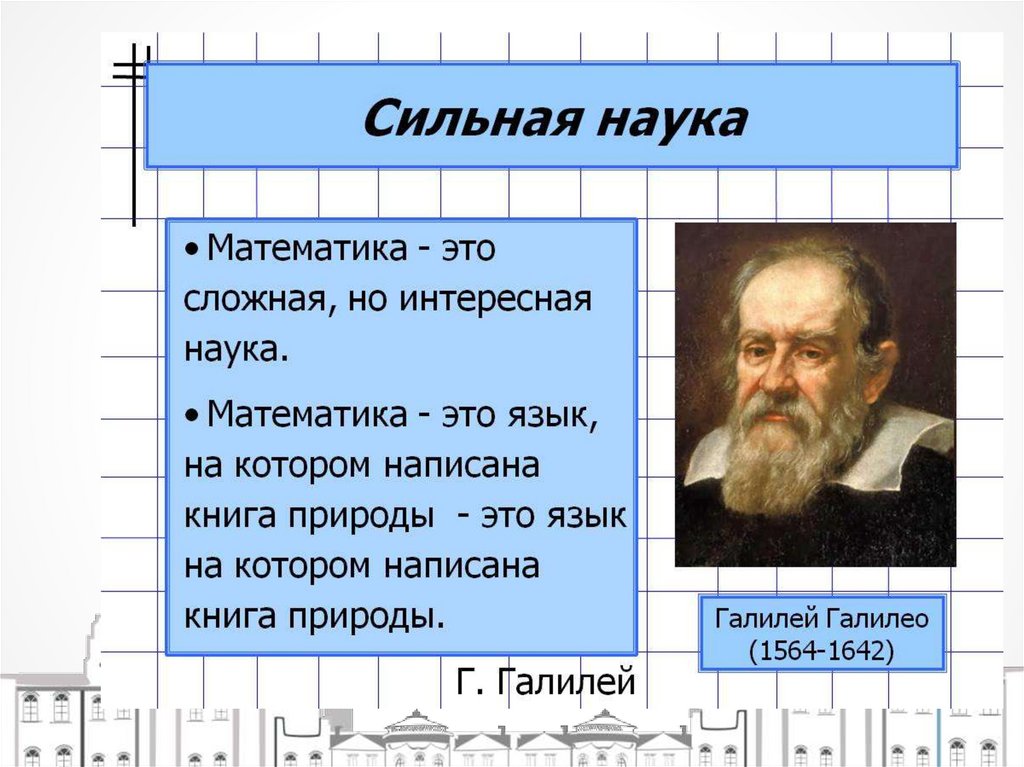 Сильная наука

• Математика - это сложная, но интересная наука.

• Математика - это язык, на котором написана книга природы - это язык на котором написана книга природы.

Г. Галилей

Галилей Галилео
(1564-1642)